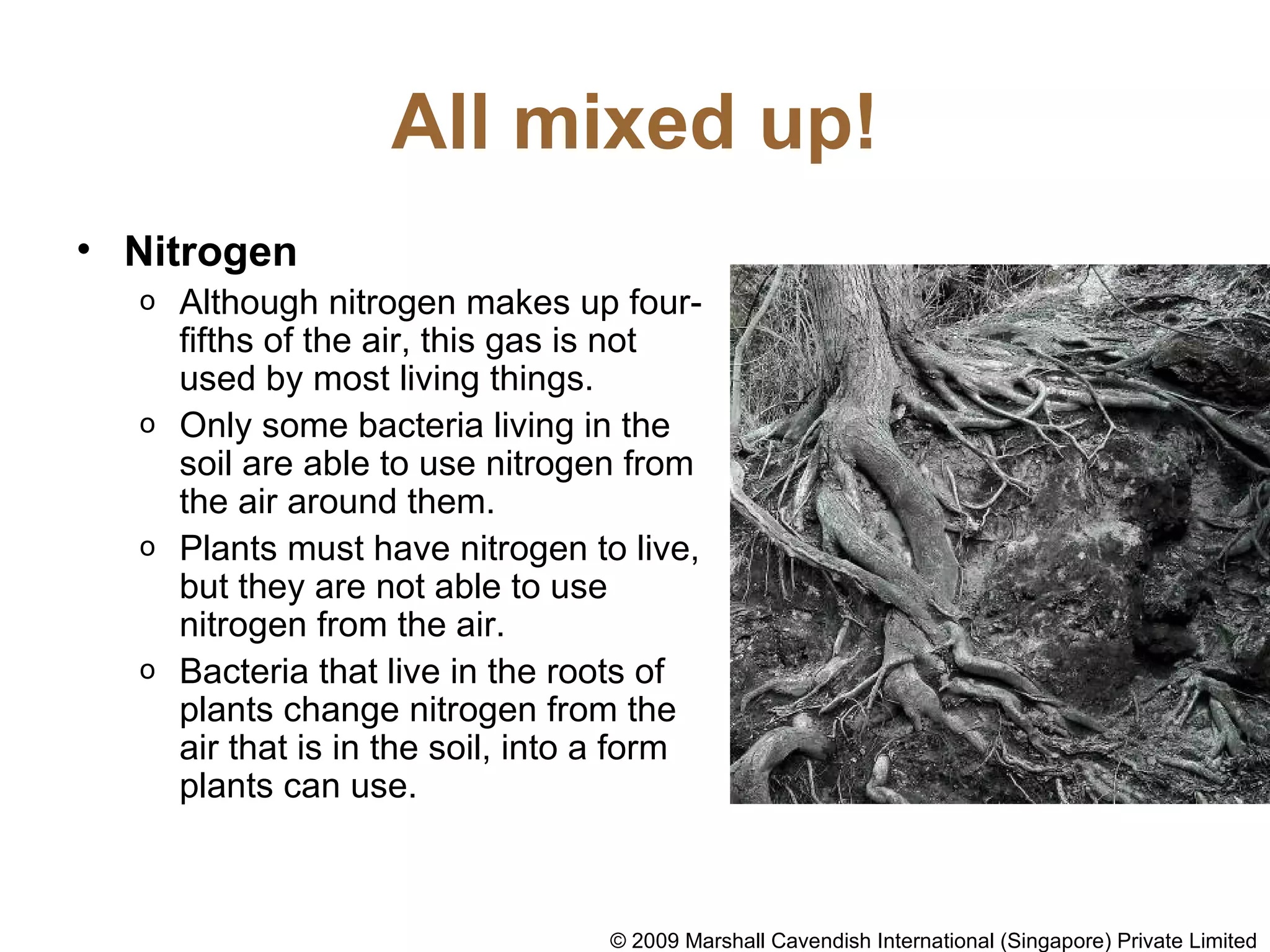 All mixed up!

• Nitrogen
  o Although nitrogen makes up four-fifths of the air, this gas is not used by most living things.
  o Only some bacteria living in the soil are able to use nitrogen from the air around them.
  o Plants must have nitrogen to live, but they are not able to use nitrogen from the air.
  o Bacteria that live in the roots of plants change nitrogen from the air that is in the soil, into a form plants can use.

© 2009 Marshall Cavendish International (Singapore) Private Limited